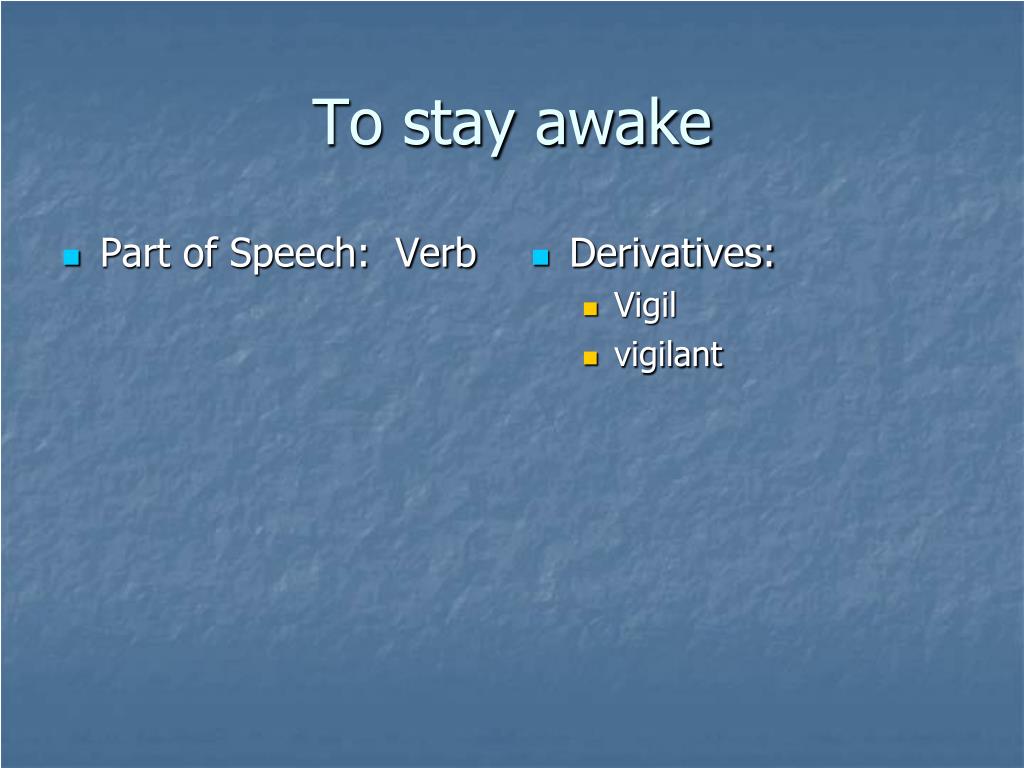 To stay awake

Part of Speech: Verb

Derivatives:
Vigil
vigilant